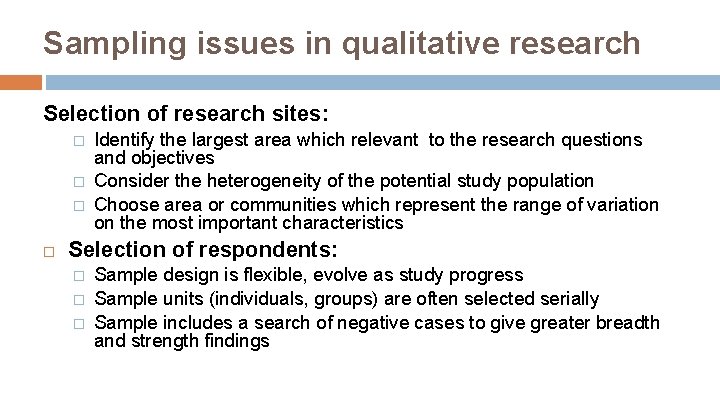 Sampling issues in qualitative research

Selection of research sites:

□ Identify the largest area which relevant to the research questions and objectives
□ Consider the heterogeneity of the potential study population
□ Choose area or communities which represent the range of variation on the most important characteristics

□ Selection of respondents:

□ Sample design is flexible, evolve as study progress
□ Sample units (individuals, groups) are often selected serially
□ Sample includes a search of negative cases to give greater breadth and strength findings